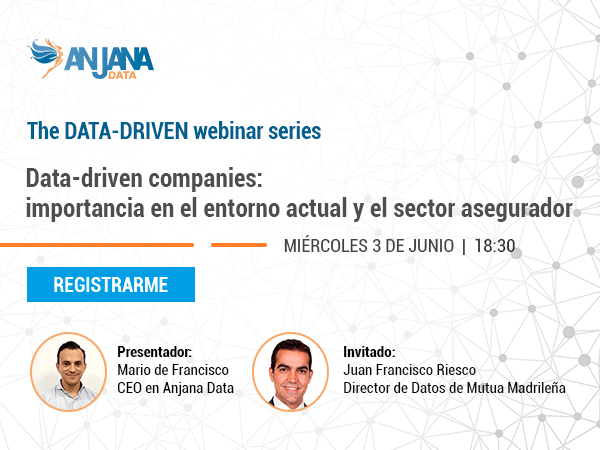 ANJANA DATA

The DATA-DRIVEN webinar series

Data-driven companies:
importancia en el entorno actual y el sector asegurador

MIÉRCOLES 3 DE JUNIO | 18:30

REGISTRARME

Presentador:
Mario de Francisco
CEO en Anjana Data

Invitado:
Juan Francisco Riesco
Director de Datos de Mutua Madrileña